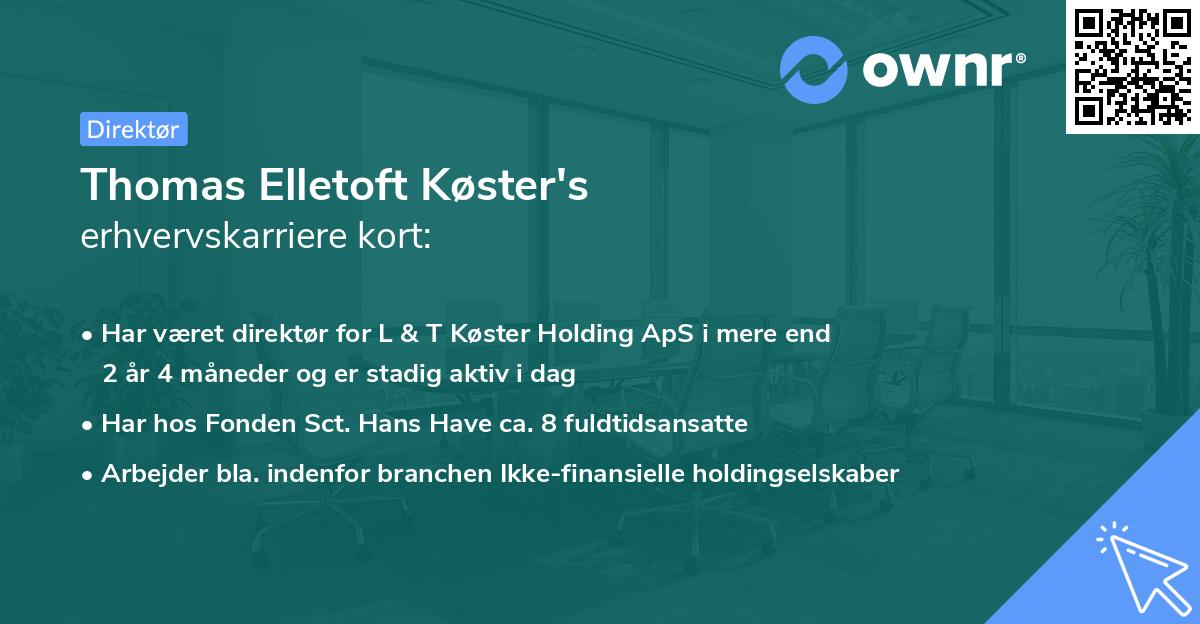 ownr®

Direktør

Thomas Elletoft Køster's
erhvervskarriere kort:

• Har været direktør for L & T Køster Holding ApS i mere end 2 år 4 måneder og er stadig aktiv i dag

• Har hos Fonden Sct. Hans Have ca. 8 fuldtidsansatte

• Arbejder bla. indenfor branchen Ikke-finansielle holdingselskaber